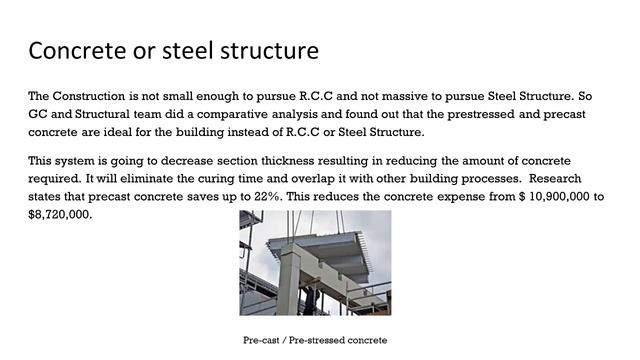 Concrete or steel structure

The Construction is not small enough to pursue R.C.C and not massive to pursue Steel Structure. So GC and Structural team did a comparative analysis and found out that the prestressed and precast concrete are ideal for the building instead of R.C.C or Steel Structure.

This system is going to decrease section thickness resulting in reducing the amount of concrete required. It will eliminate the curing time and overlap it with other building processes. Research states that precast concrete saves up to 22%. This reduces the concrete expense from \$ 10,900,000 to \$8,720,000.

Pre-cast / Pre-stressed concrete